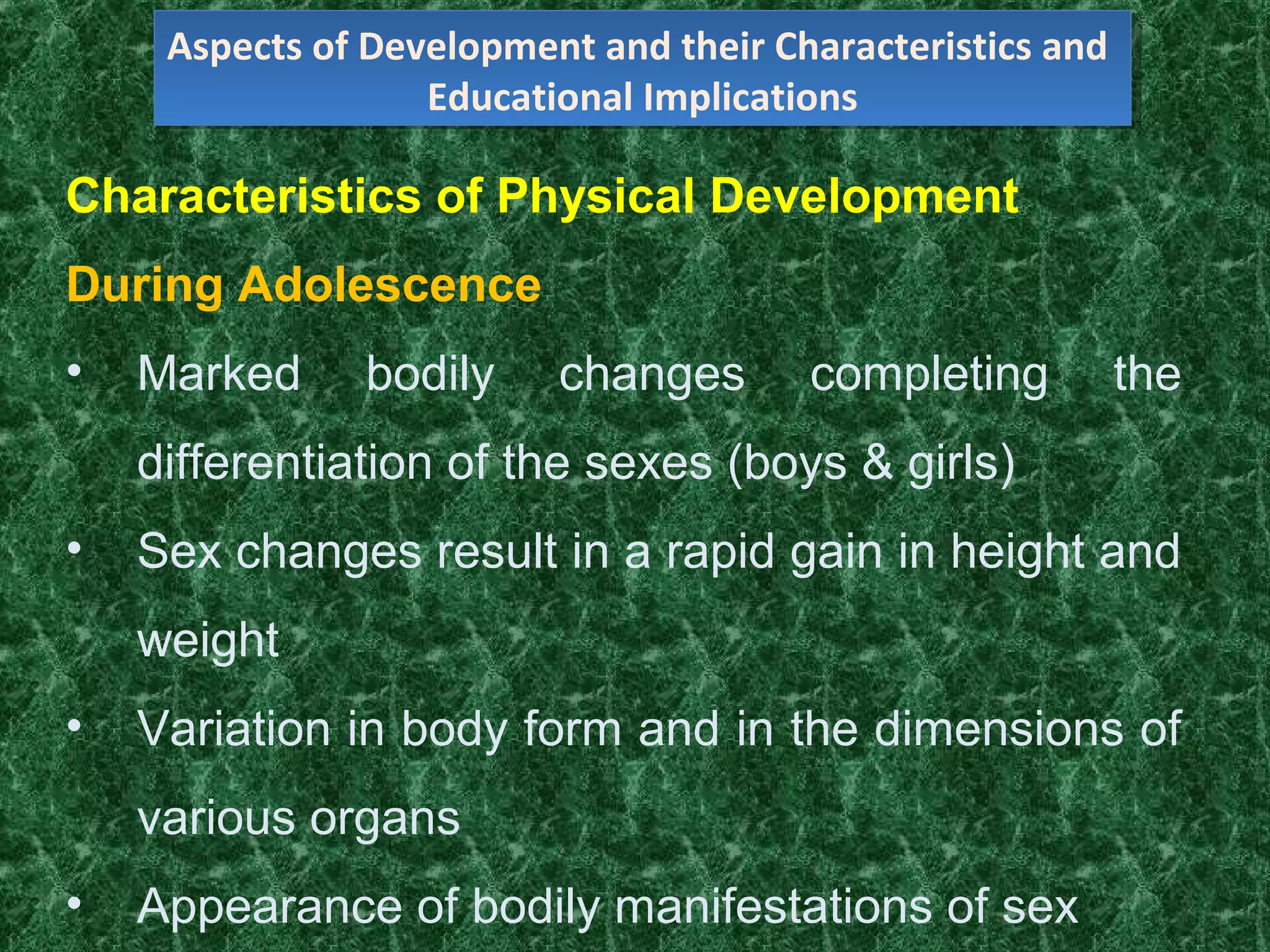 Aspects of Development and their Characteristics and Educational Implications

Characteristics of Physical Development

During Adolescence

• Marked bodily changes completing the differentiation of the sexes (boys & girls)

• Sex changes result in a rapid gain in height and weight

• Variation in body form and in the dimensions of various organs

• Appearance of bodily manifestations of sex